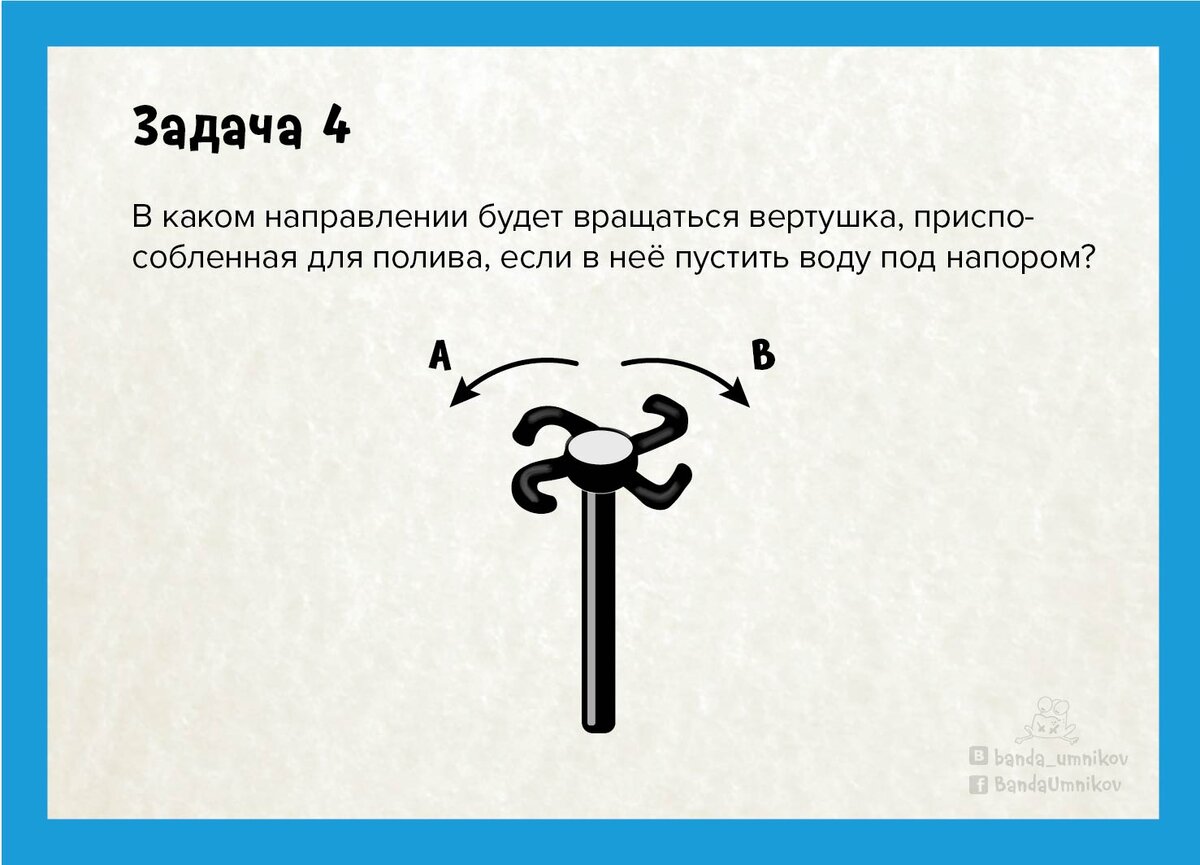 Задача 4

В каком направлении будет вращаться вертушка, приспособленная для полива, если в неё пустить воду под напором?

A

B

banda_umnikov
BandaUmnikov